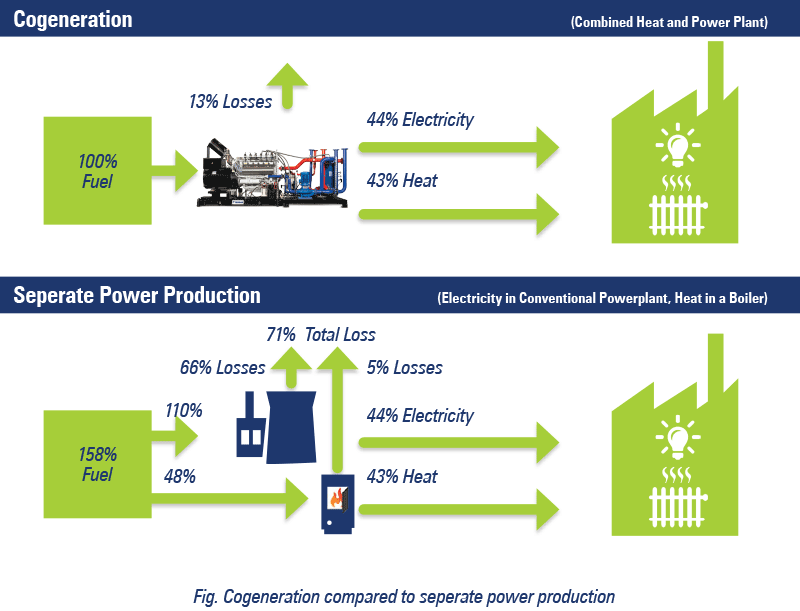 Cogeneration

(Combined Heat and Power Plant)

13% Losses

100% Fuel

44% Electricity

43% Heat

Seperate Power Production

(Electricity in Conventional Powerplant, Heat in a Boiler)

71% Total Loss

66% Losses

5% Losses

110%

158% Fuel

48%

44% Electricity

43% Heat

Fig. Cogeneration compared to seperate power production